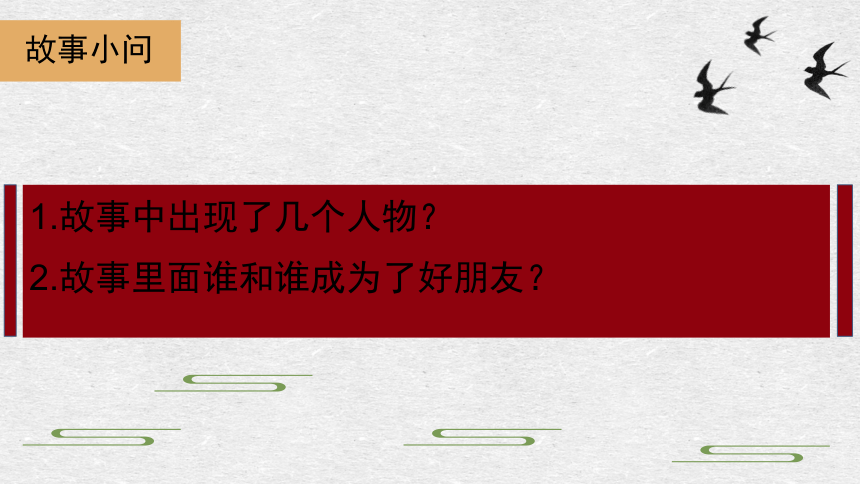 故事小问

1.故事中出现了几个人物？

2.故事里面谁和谁成为了好朋友？